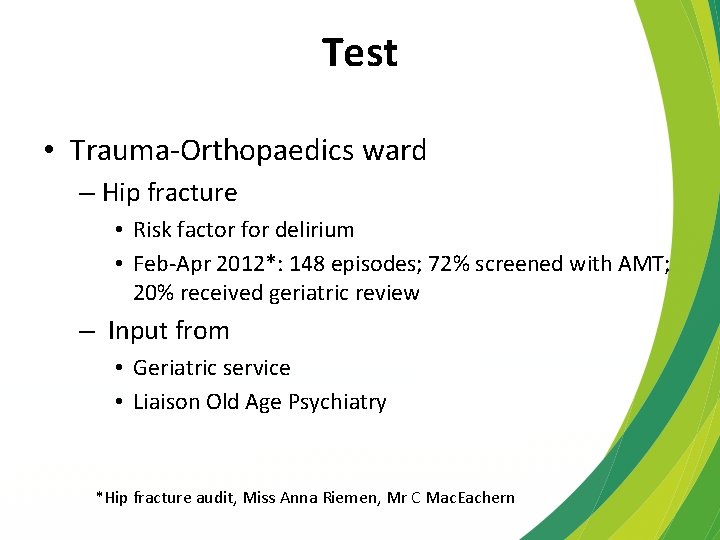 Test

• Trauma-Orthopaedics ward

– Hip fracture

• Risk factor for delirium

• Feb-Apr 2012*: 148 episodes; 72% screened with AMT; 20% received geriatric review

– Input from

• Geriatric service

• Liaison Old Age Psychiatry

*Hip fracture audit, Miss Anna Riemen, Mr C MacEachern